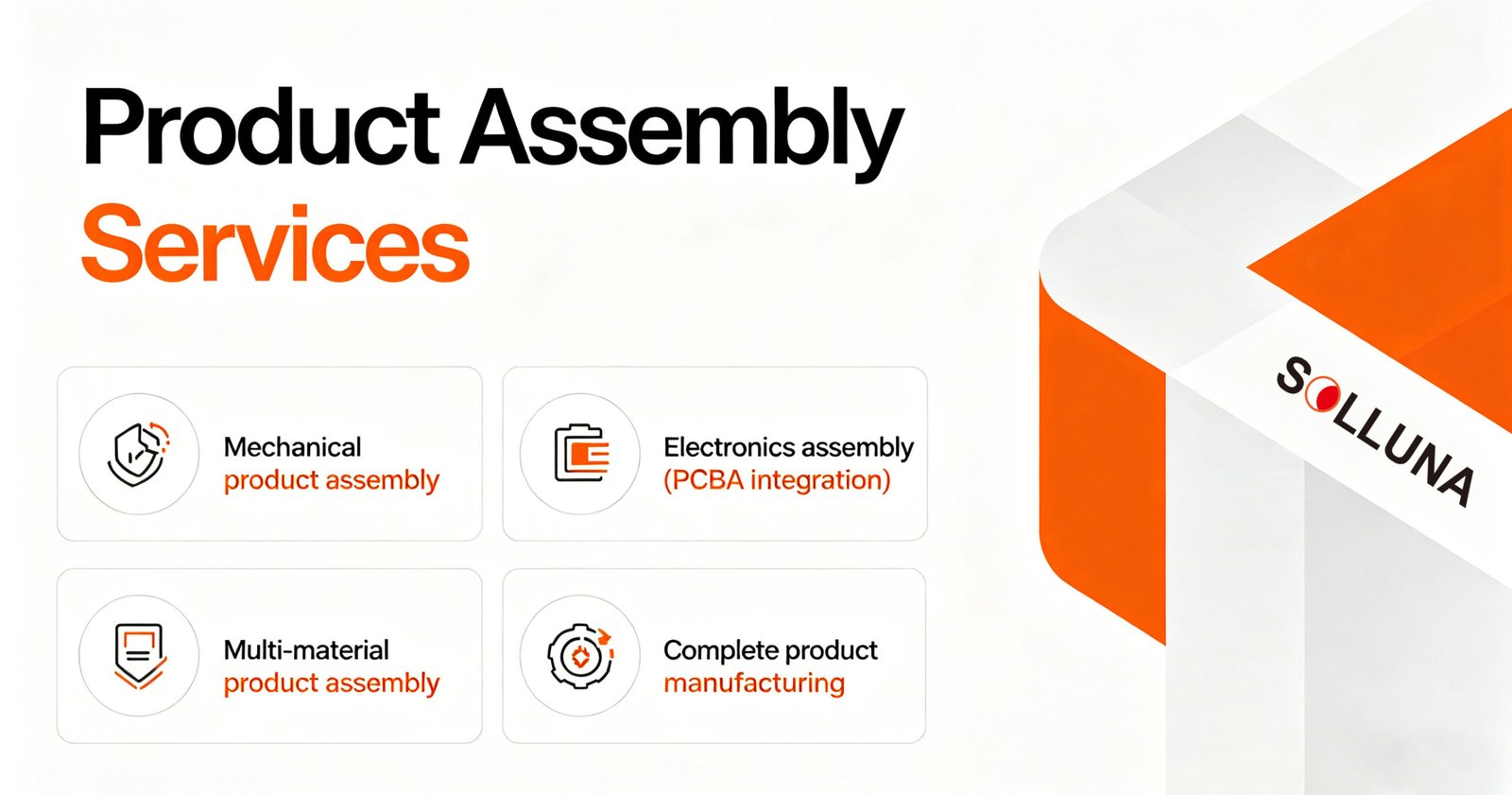 Product Assembly
Services

Mechanical
product assembly

Electronics assembly
(PCBA integration)

Multi-material
product assembly

Complete product
manufacturing

SOLLUNA